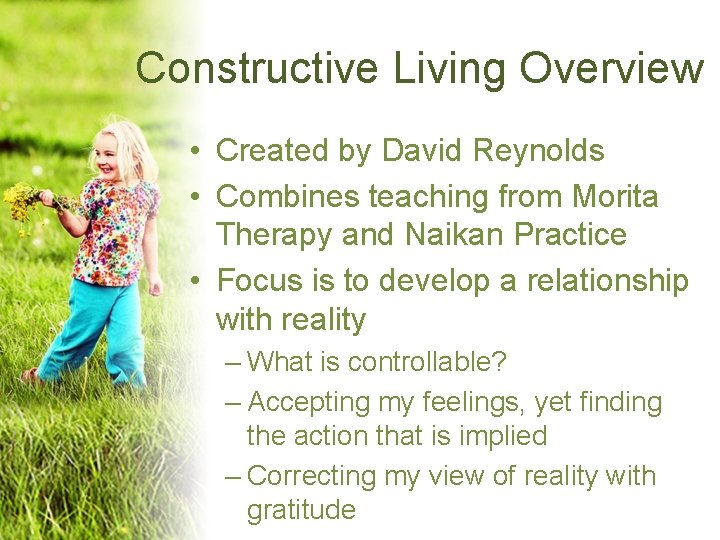 Constructive Living Overview

• Created by David Reynolds
• Combines teaching from Morita Therapy and Naikan Practice
• Focus is to develop a relationship with reality
– What is controllable?
– Accepting my feelings, yet finding the action that is implied
– Correcting my view of reality with gratitude